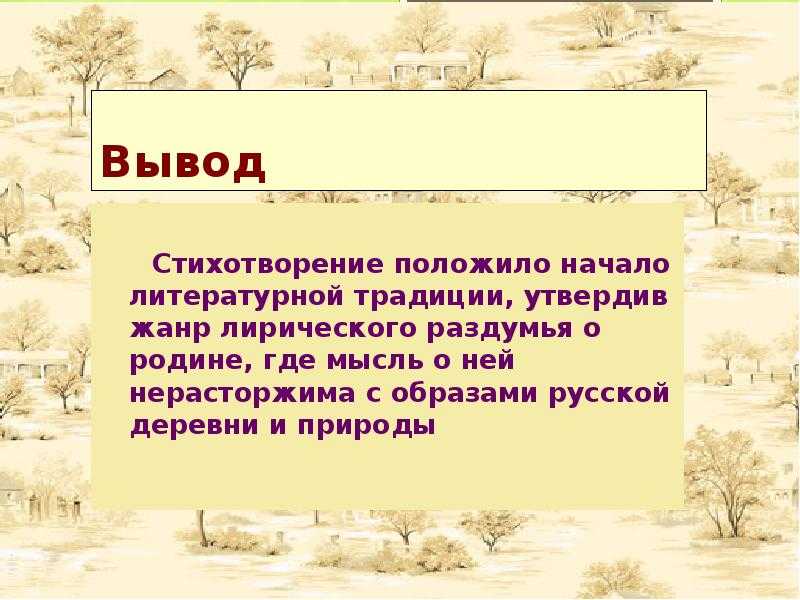 Вывод

Стихотворение положило начало литературной традиции, утвердив жанр лирического раздумья о родине, где мысль о ней нерасторжима с образами русской деревни и природы